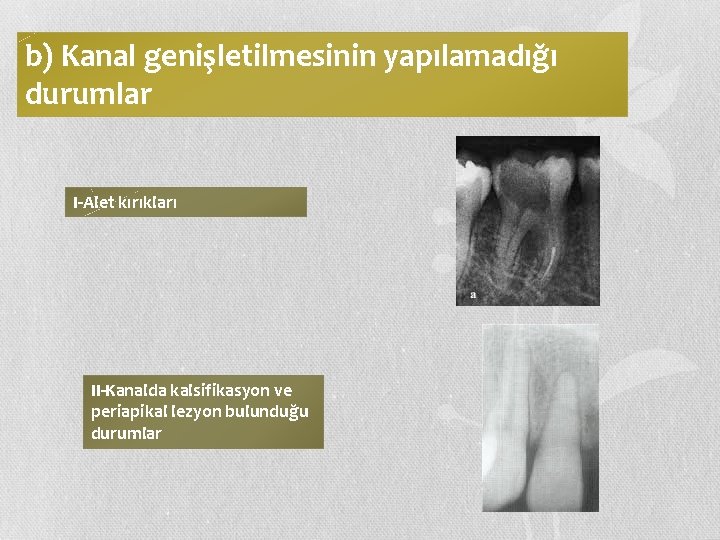 b) Kanal genişletilmesinin yapılamadığı durumlar

I-Alet kırıkları

a

II-Kanalda kalsifikasyon ve periapikal lezyon bulunduğu durumlar